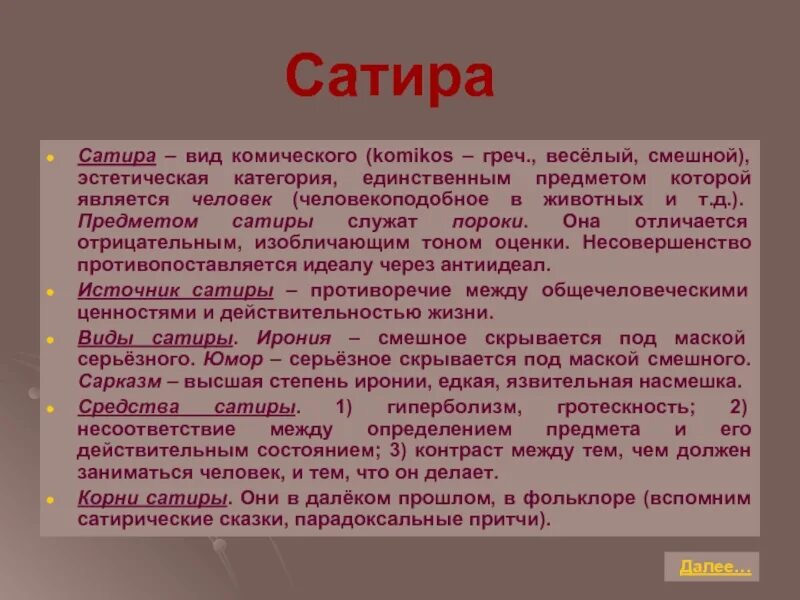 Сатира

Сатира – вид комического (komikos – греч., весёлый, смешной), эстетическая категория, единственным предметом которой является человек (человекоподобное в животных и т.д.). Предметом сатиры служат пороки. Она отличается отрицательным, изобличающим тоном оценки. Несовершенство противопоставляется идеалу через антиидеал.

Источник сатиры – противоречие между общечеловеческими ценностями и действительностью жизни.

Виды сатиры. Ирония – смешное скрывается под маской серьёзного. Юмор – серьёзное скрывается под маской смешного. Сарказм – высшая степень иронии, едкая, язвительная насмешка.

Средства сатиры. 1) гиперболизм, гротескность; 2) несоответствие между определением предмета и его действительным состоянием; 3) контраст между тем, чем должен заниматься человек, и тем, что он делает.

Корни сатиры. Они в далёком прошлом, в фольклоре (вспомним сатирические сказки, парадоксальные притчи).

Далее…